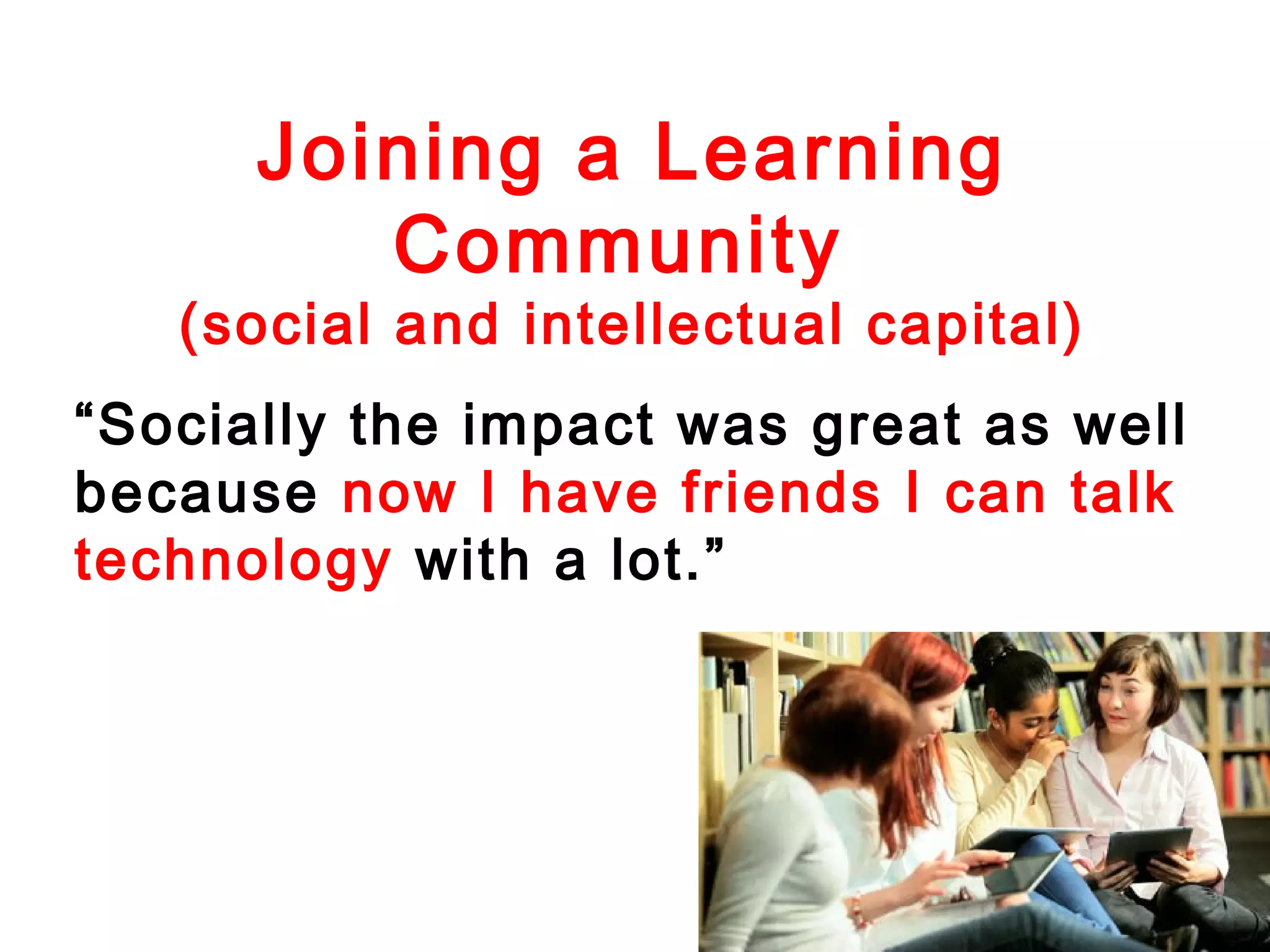 Joining a Learning Community
(social and intellectual capital)

“Socially the impact was great as well because now I have friends I can talk technology with a lot.”